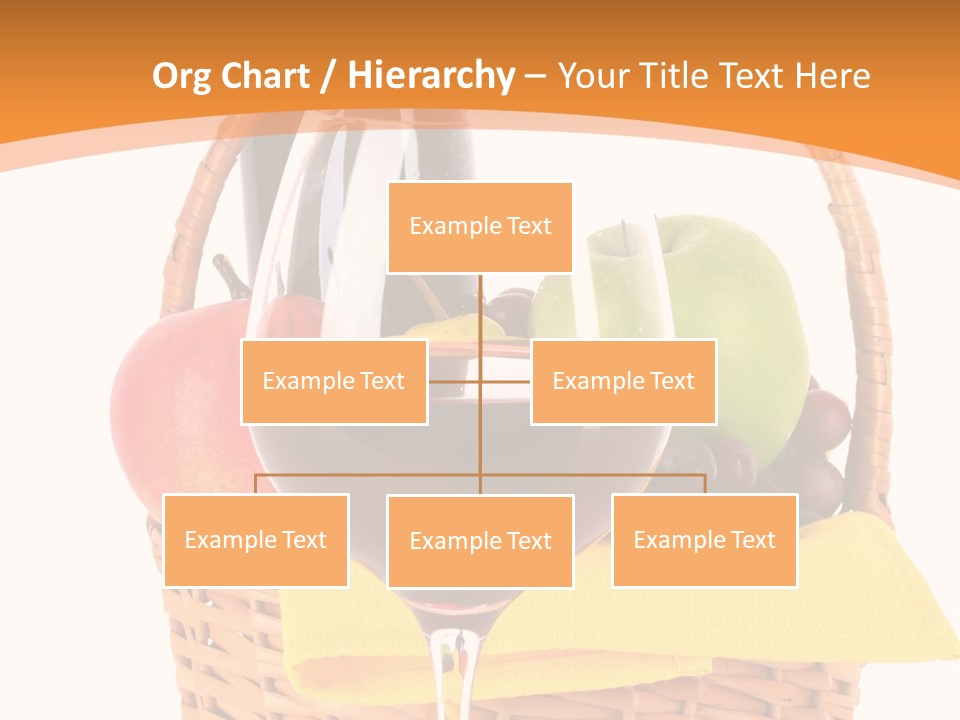 Org Chart / Hierarchy – Your Title Text Here

Example Text

Example Text

Example Text

Example Text

Example Text

Example Text